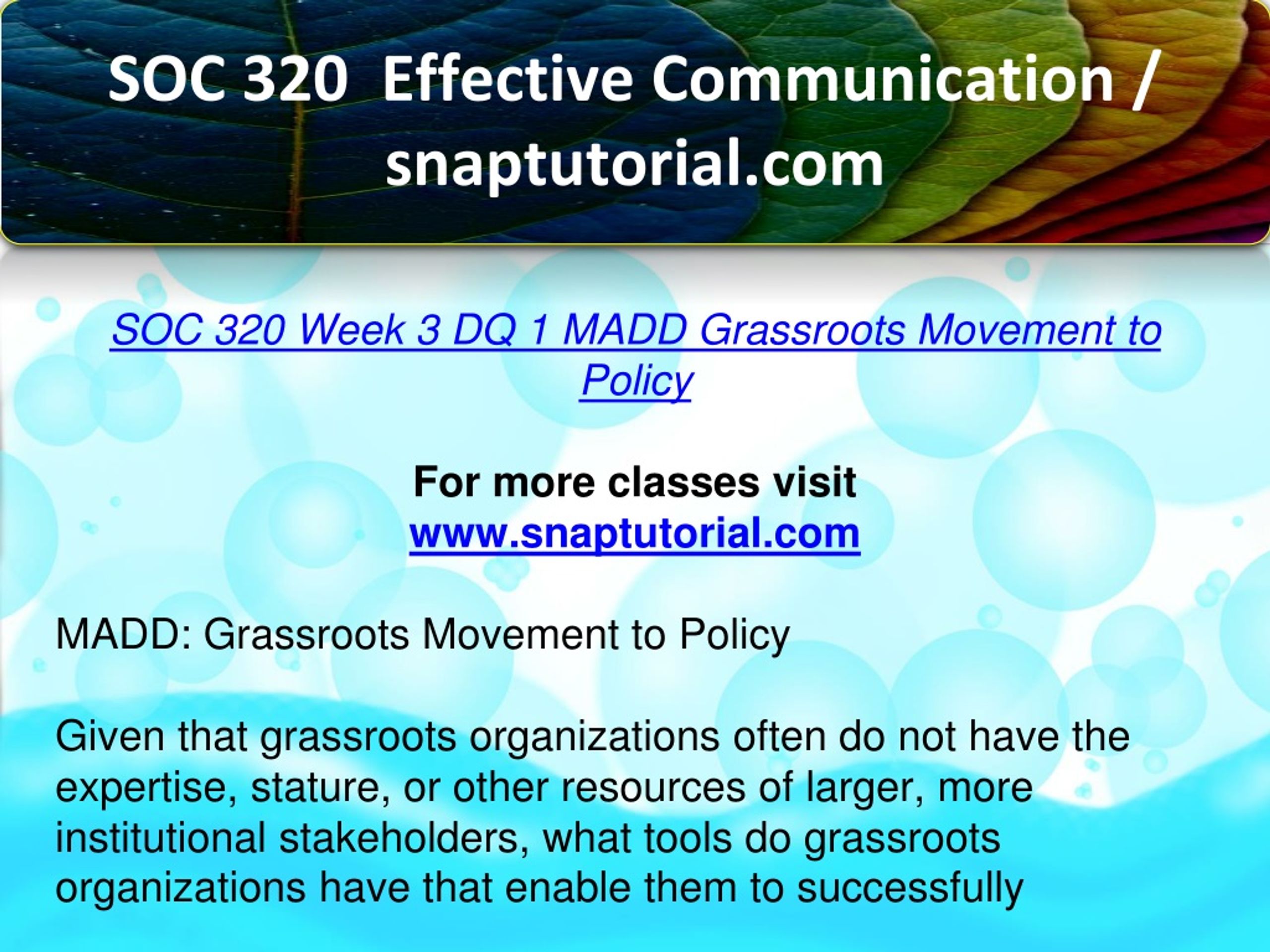 SOC 320 Effective Communication / snaptutorial.com

SOC 320 Week 3 DQ 1 MADD Grassroots Movement to Policy

For more classes visit
www.snaptutorial.com

MADD: Grassroots Movement to Policy

Given that grassroots organizations often do not have the expertise, stature, or other resources of larger, more institutional stakeholders, what tools do grassroots organizations have that enable them to successfully